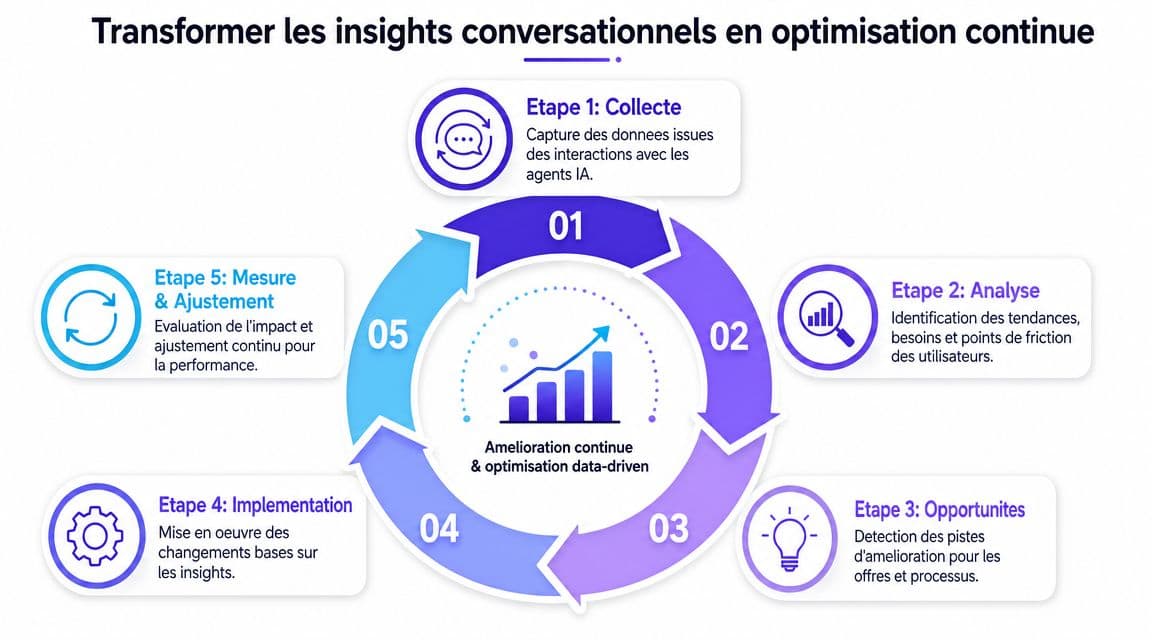 Transformer les insights conversationnels en optimisation continue

Etape 1: Collecte
Capture des donnees issues des interactions avec les agents IA.

01

Etape 2: Analyse
Identification des tendances, besoins et points de friction des utilisateurs.

02

Etape 3: Opportunites
Detection des pistes d'amelioration pour les offres et processus.

03

Etape 4: Implementation
Mise en oeuvre des changements bases sur les insights.

04

Etape 5: Mesure & Ajustement
Evaluation de l'impact et ajustement continu pour la performance.

05

Amelioration continue & optimisation data-driven